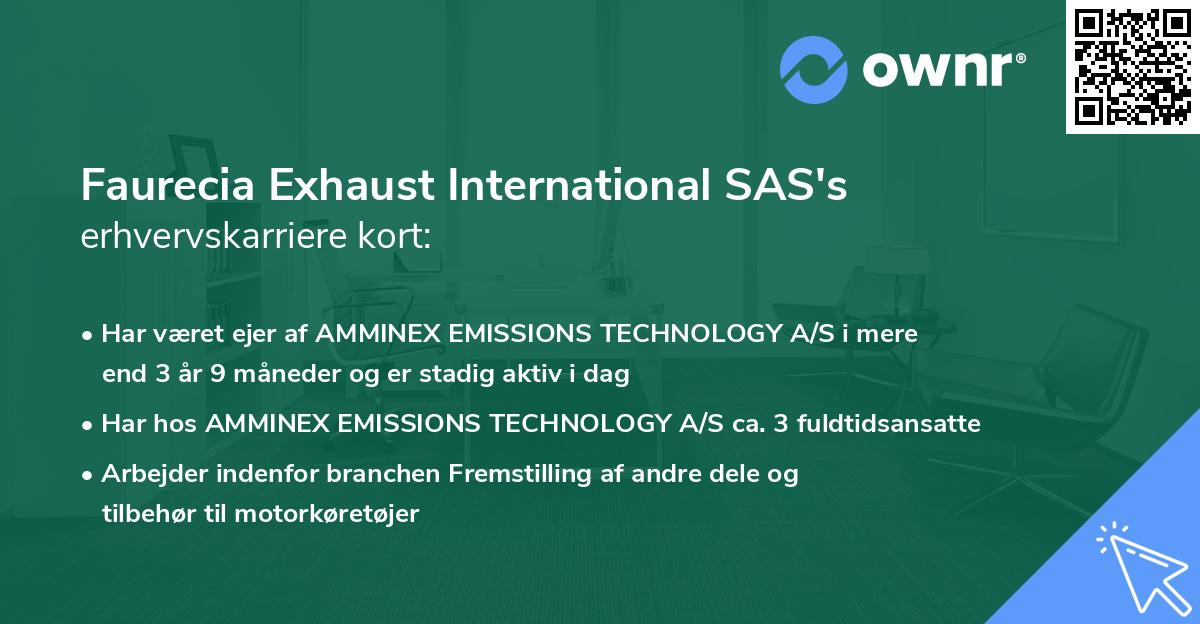 ownr®

Faurecia Exhaust International SAS's erhvervskarriere kort:

• Har været ejer af AMMINEX EMISSIONS TECHNOLOGY A/S i mere end 3 år 9 måneder og er stadig aktiv i dag
• Har hos AMMINEX EMISSIONS TECHNOLOGY A/S ca. 3 fuldtidsansatte
• Arbejder indenfor branchen Fremstilling af andre dele og tilbehør til motorkøretøjer